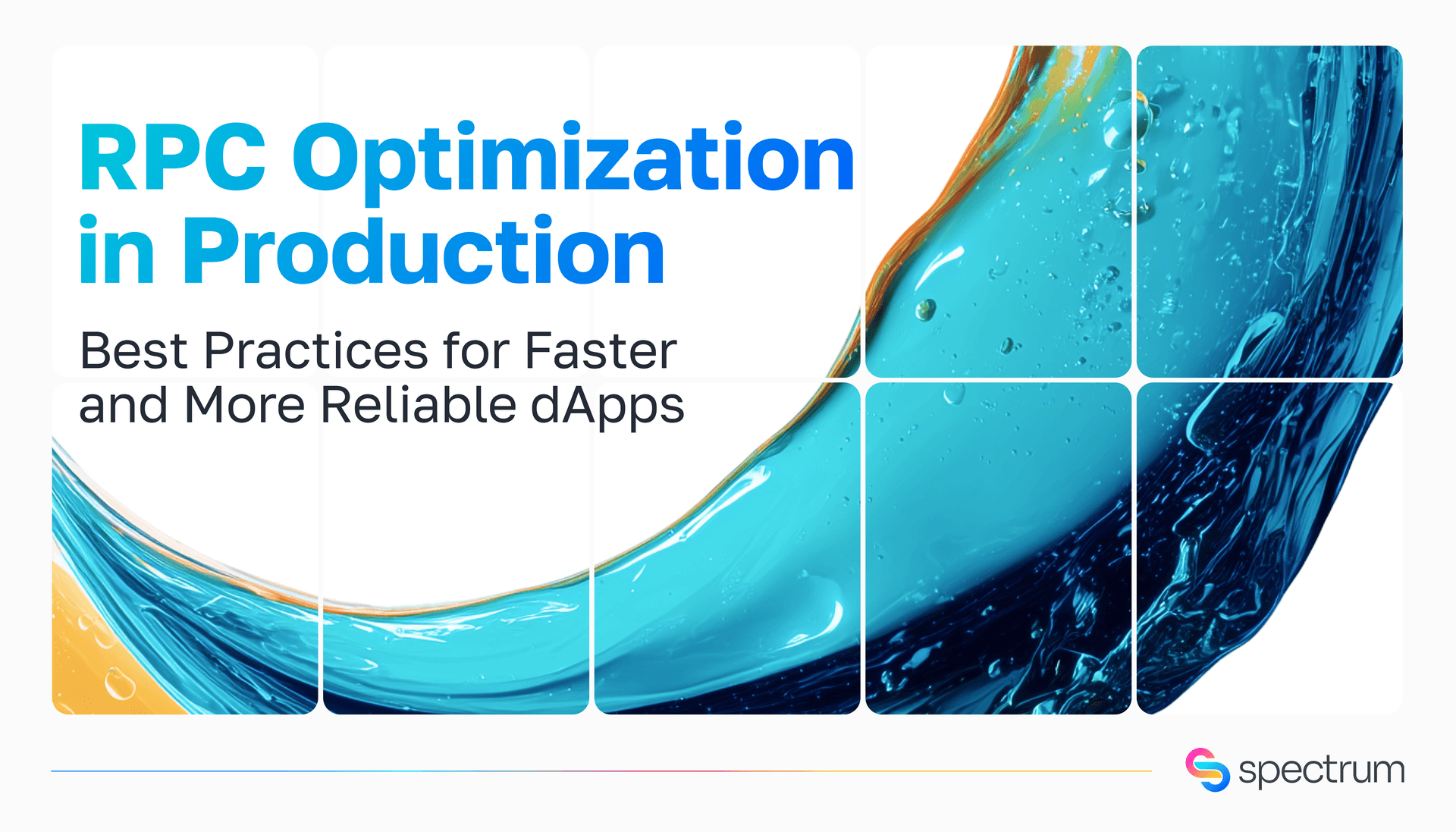 RPC Optimization in Production

Best Practices for Faster and More Reliable dApps

spectrum